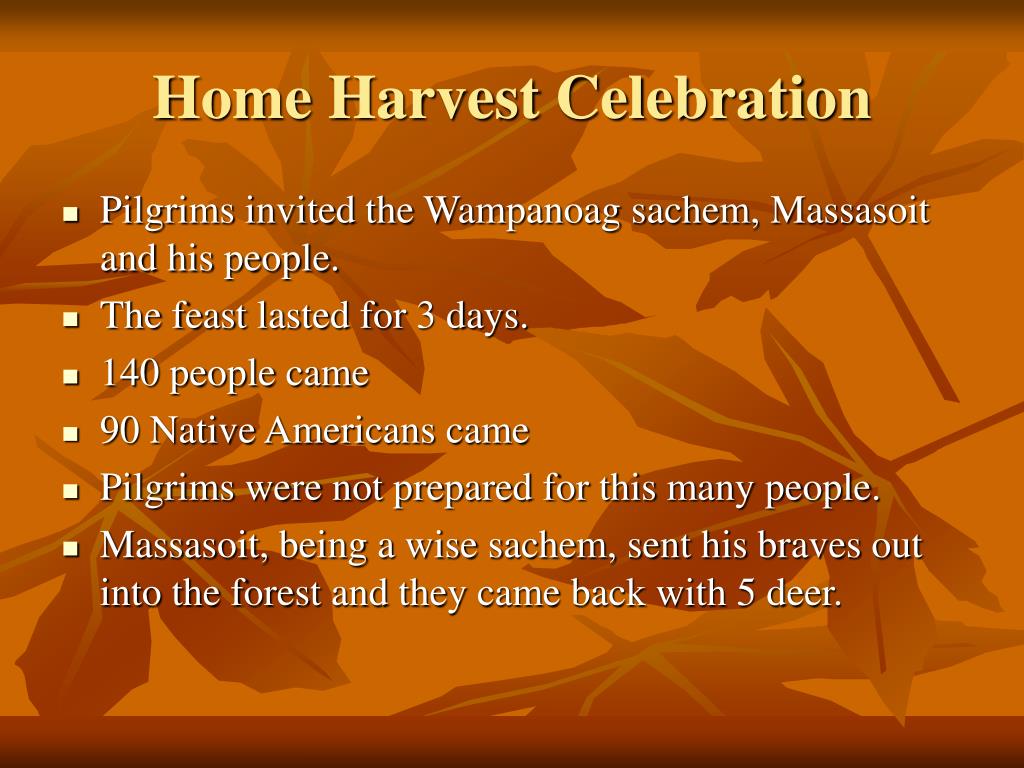 Home Harvest Celebration

- Pilgrims invited the Wampanoag sachem, Massasoit and his people.
- The feast lasted for 3 days.
- 140 people came
- 90 Native Americans came
- Pilgrims were not prepared for this many people.
- Massasoit, being a wise sachem, sent his braves out into the forest and they came back with 5 deer.